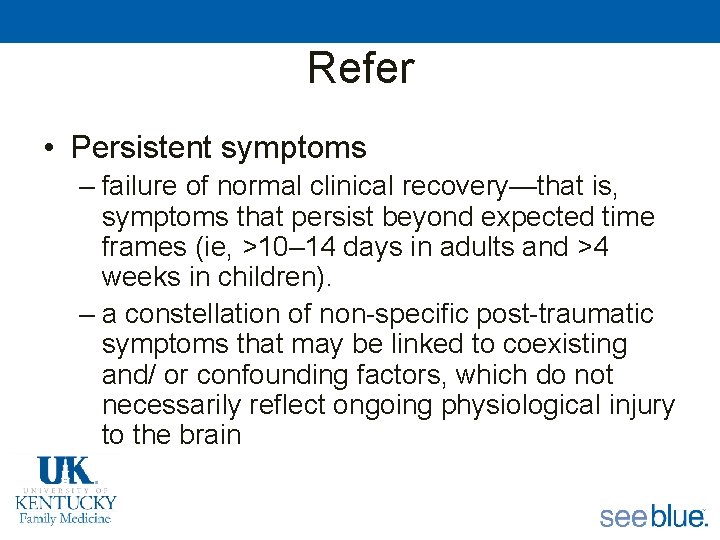 Refer

• Persistent symptoms
– failure of normal clinical recovery—that is, symptoms that persist beyond expected time frames (ie, >10–14 days in adults and >4 weeks in children).
– a constellation of non-specific post-traumatic symptoms that may be linked to coexisting and/ or confounding factors, which do not necessarily reflect ongoing physiological injury to the brain

UK
UNIVERSITY OF
KENTUCKY
Family Medicine

see blue.